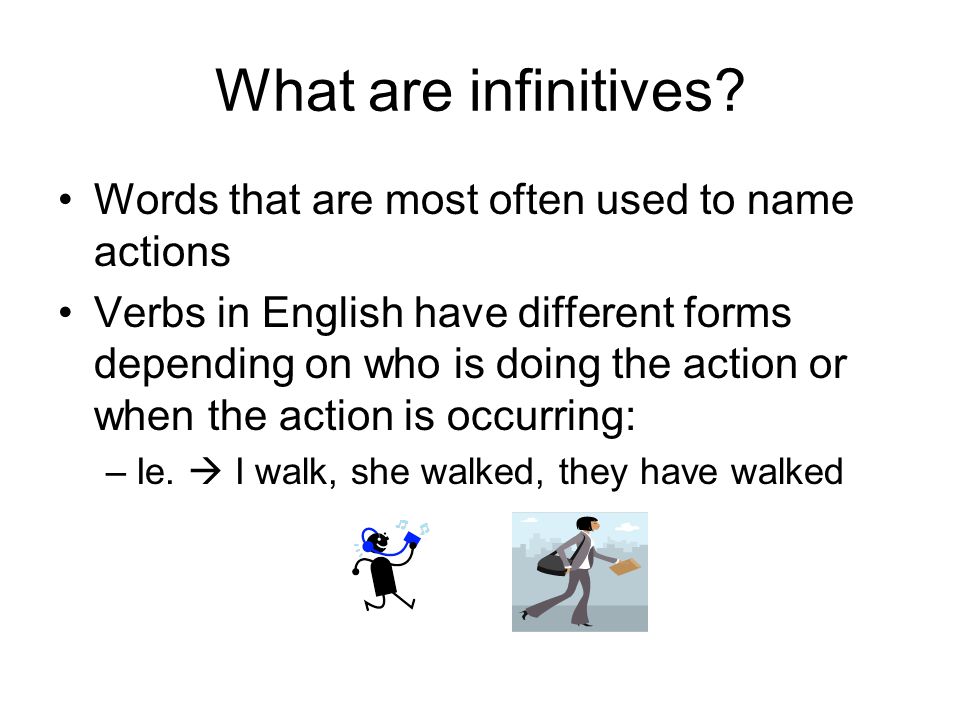 What are infinitives?

• Words that are most often used to name actions
• Verbs in English have different forms depending on who is doing the action or when the action is occurring:
– Ie. → I walk, she walked, they have walked